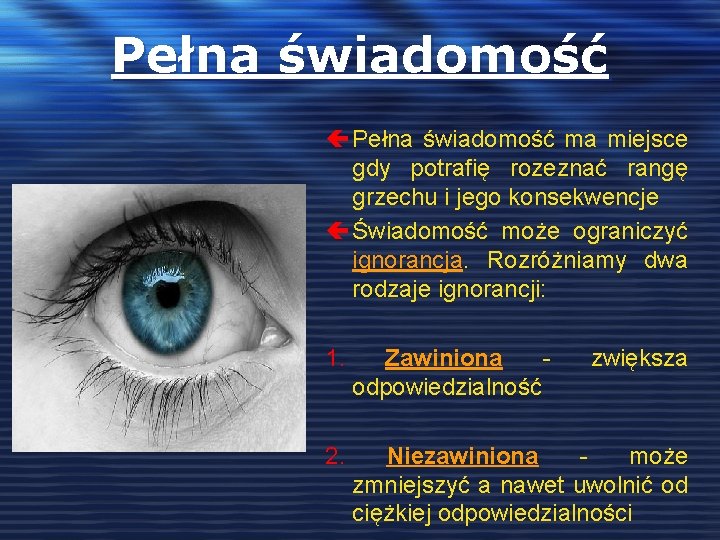 Pełna świadomość

Pełna świadomość ma miejsce gdy potrafię rozeznać rangę grzechu i jego konsekwencje

Świadomość może ograniczyć ignorancja. Rozróżniamy dwa rodzaje ignorancji:

1. Zawiniona - zwiększa odpowiedzialność

2. Niezawiniona - może zmniejszyć a nawet uwolnić od ciężkiej odpowiedzialności